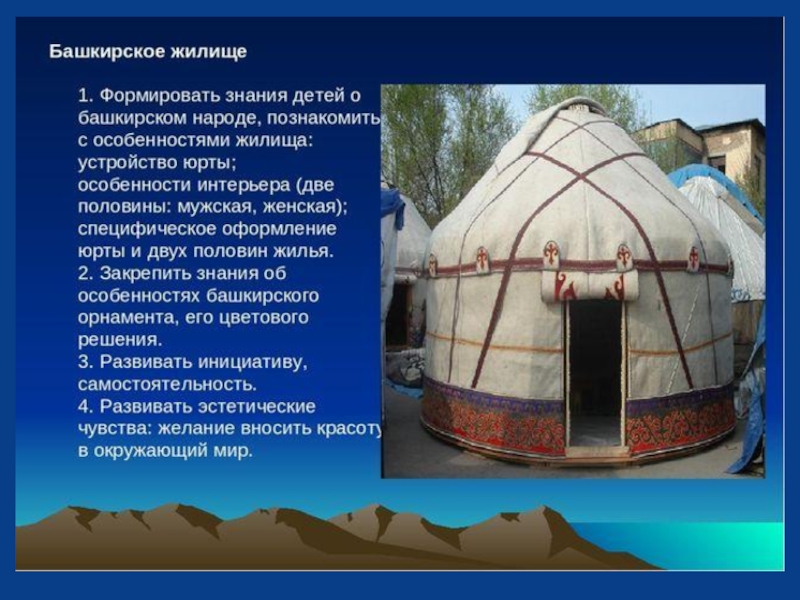 Башкирское жилище

1. Формировать знания детей о башкирском народе, познакомить с особенностями жилища: устройство юрты; особенности интерьера (две половины: мужская, женская); специфическое оформление юрты и двух половин жилья.
2. Закрепить знания об особенностях башкирского орнамента, его цветового решения.
3. Развивать инициативу, самостоятельность.
4. Развивать эстетические чувства: желание вносить красоту в окружающий мир.